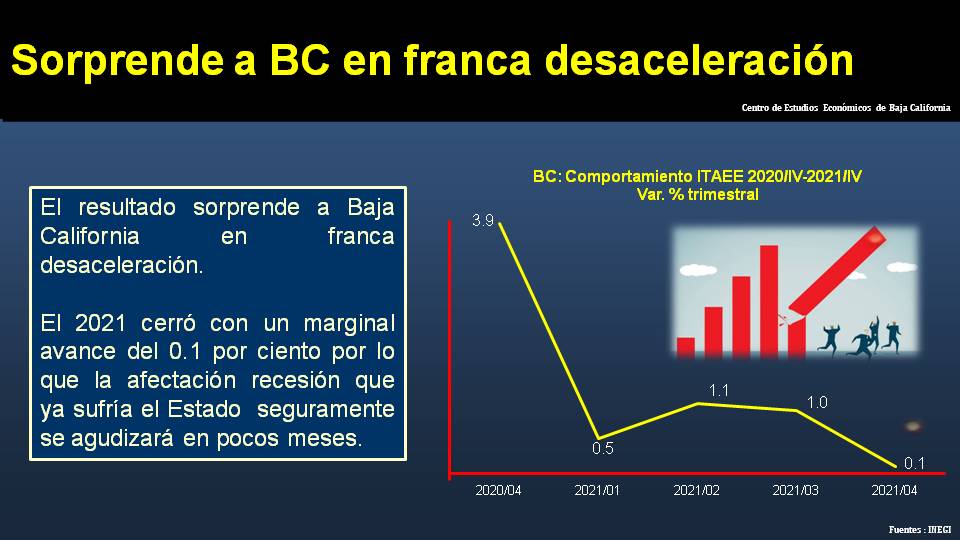 Sorprende a BC en franca desaceleración

Centro de Estudios Económicos de Baja California

El resultado sorprende a Baja California en franca desaceleración.

El 2021 cerró con un marginal avance del 0.1 por ciento por lo que la afectación recesión que ya sufría el Estado seguramente se agudizará en pocos meses.

BC: Comportamiento ITAEE 2020/IV-2021/IV
Var. % trimestral

3.9
0.5
1.1
1.0
0.1

2020/04
2021/01
2021/02
2021/03
2021/04

Fuentes : INEGI